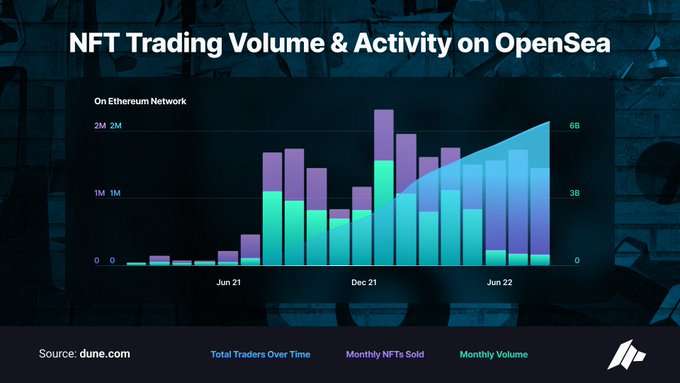 NFT Trading Volume & Activity on OpenSea

On Ethereum Network

2M 2M
1M 1M
0 0

6B
3B
0

Jun 21
Dec 21
Jun 22

Source: dune.com

Total Traders Over Time
Monthly NFTs Sold
Monthly Volume